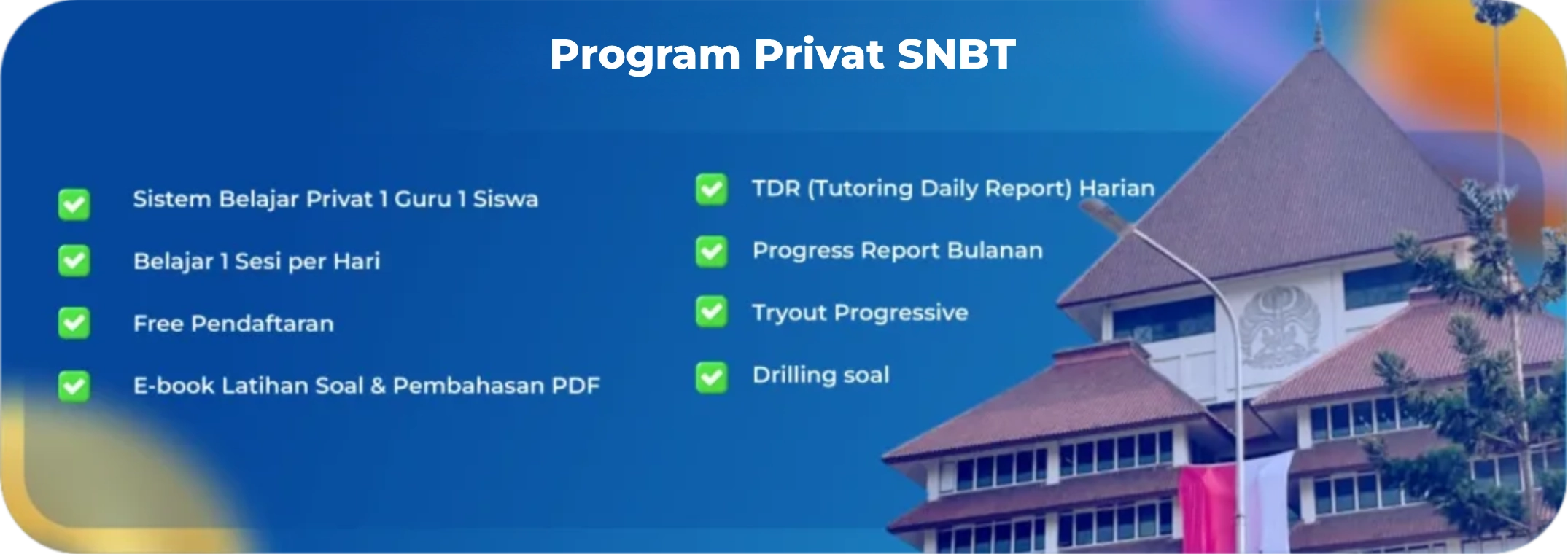 Program Privat SNBT

Sistem Belajar Privat 1 Guru 1 Siswa

Belajar 1 Sesi per Hari

Free Pendaftaran

E-book Latihan Soal & Pembahasan PDF

TDR (Tutoring Daily Report) Harian

Progress Report Bulanan

Tryout Progressive

Drilling soal